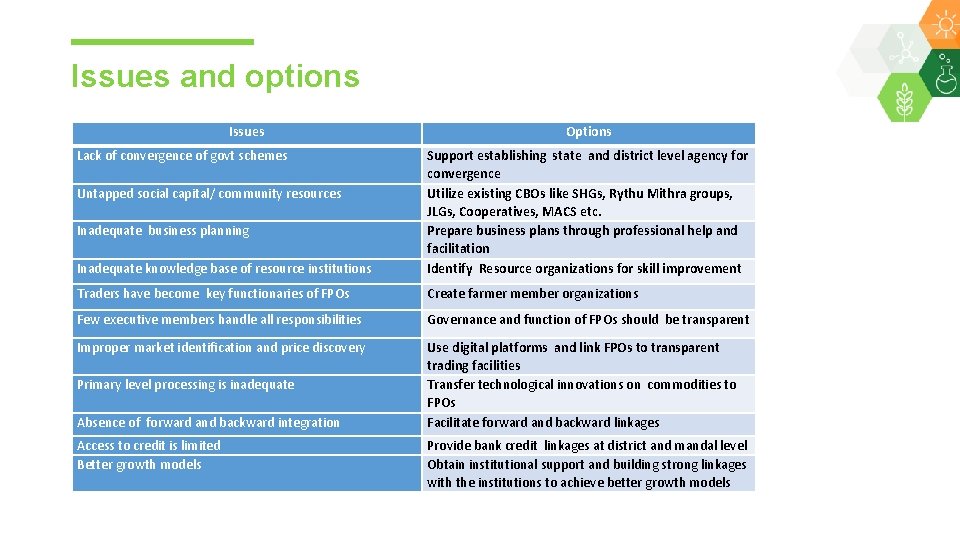 Issues and options

| Issues | Options |
|---|---|
| Lack of convergence of govt schemes | Support establishing state and district level agency for convergence |
| Untapped social capital/ community resources | Utilize existing CBOs like SHGs, Rythu Mithra groups, JLGs, Cooperatives, MACS etc. |
| Inadequate business planning | Prepare business plans through professional help and facilitation |
| Inadequate knowledge base of resource institutions | Identify Resource organizations for skill improvement |
| Traders have become key functionaries of FPOs | Create farmer member organizations |
| Few executive members handle all responsibilities | Governance and function of FPOs should be transparent |
| Improper market identification and price discovery | Use digital platforms and link FPOs to transparent trading facilities |
| Primary level processing is inadequate | Transfer technological innovations on commodities to FPOs |
| Absence of forward and backward integration | Facilitate forward and backward linkages |
| Access to credit is limited | Provide bank credit linkages at district and mandal level |
| Better growth models | Obtain institutional support and building strong linkages with the institutions to achieve better growth models |